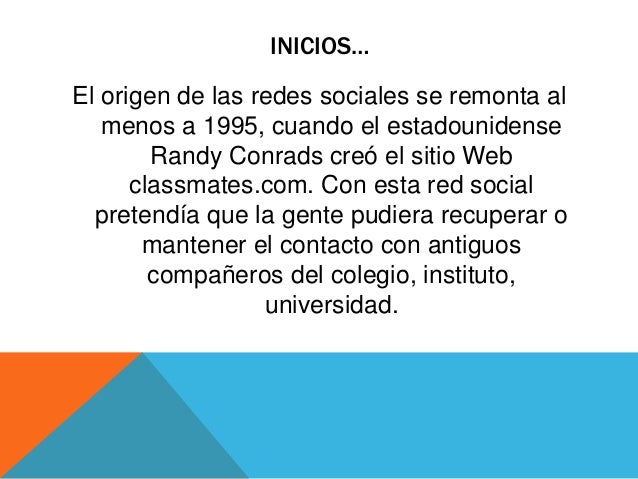 INICIOS…

El origen de las redes sociales se remonta al menos a 1995, cuando el estadounidense Randy Conrads creó el sitio Web classmates.com. Con esta red social pretendía que la gente pudiera recuperar o mantener el contacto con antiguos compañeros del colegio, instituto, universidad.